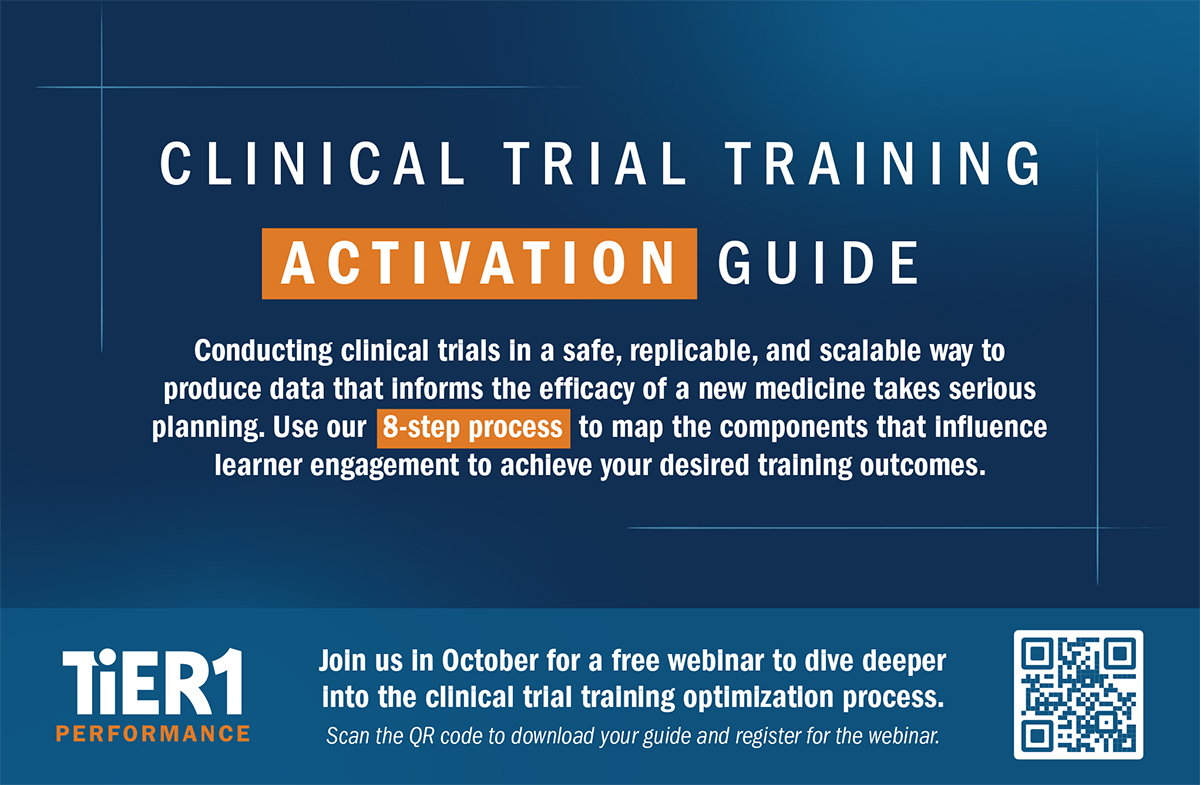 CLINICAL TRIAL TRAINING

ACTIVATION GUIDE

Conducting clinical trials in a safe, replicable, and scalable way to produce data that informs the efficacy of a new medicine takes serious planning. Use our 8-step process to map the components that influence learner engagement to achieve your desired training outcomes.

TiER1 PERFORMANCE

Join us in October for a free webinar to dive deeper into the clinical trial training optimization process.

Scan the QR code to download your guide and register for the webinar.